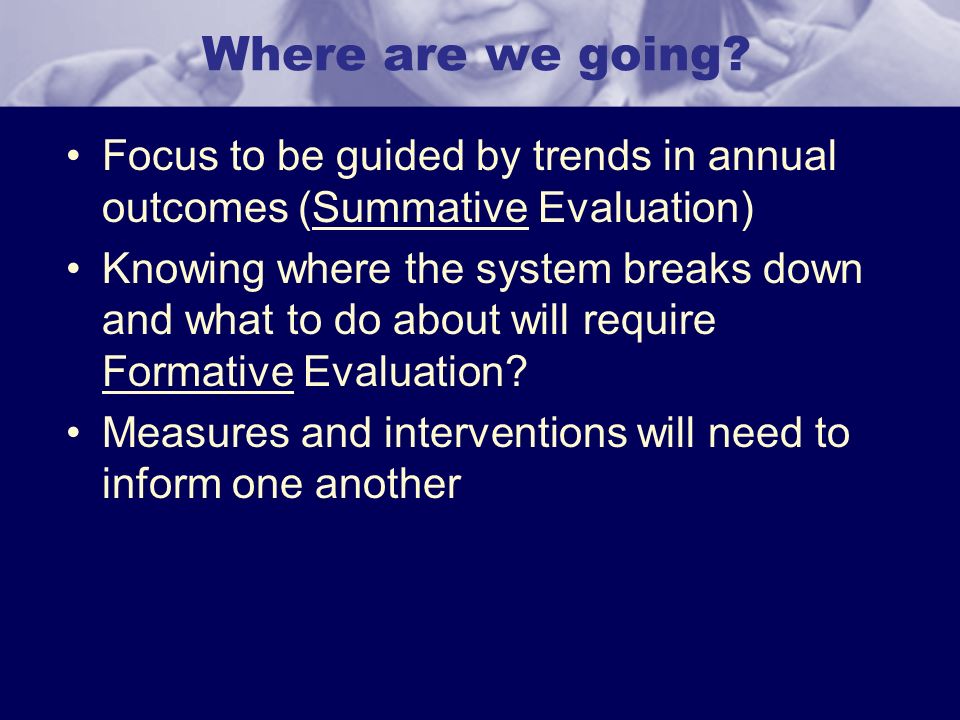 Where are we going?

• Focus to be guided by trends in annual outcomes (Summative Evaluation)

• Knowing where the system breaks down and what to do about will require Formative Evaluation?

• Measures and interventions will need to inform one another